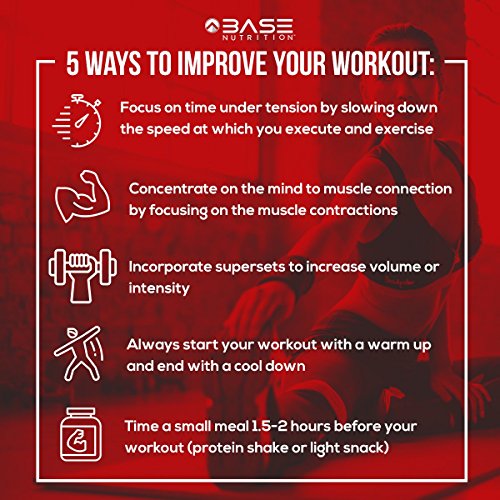 BASE NUTRITION

5 WAYS TO IMPROVE YOUR WORKOUT:

Focus on time under tension by slowing down the speed at which you execute and exercise

Concentrate on the mind to muscle connection by focusing on the muscle contractions

Incorporate supersets to increase volume or intensity

Always start your workout with a warm up and end with a cool down

Time a small meal 1.5-2 hours before your workout (protein shake or light snack)